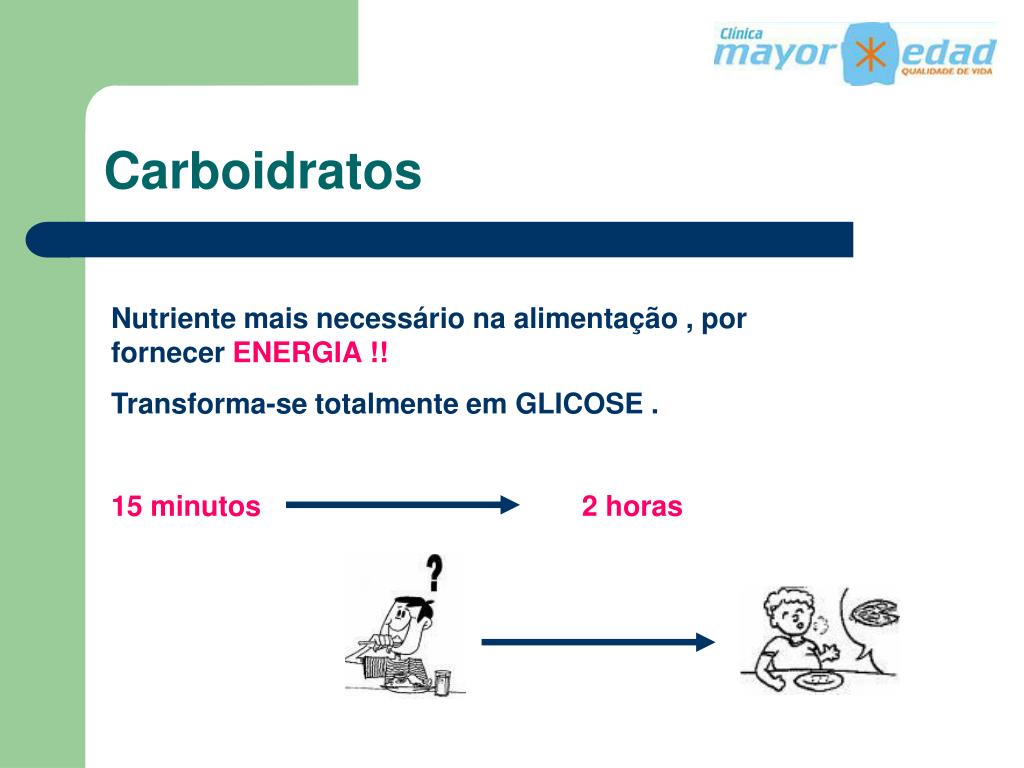 Clínica mayor edad QUALIDADE DE VIDA

Carboidratos

Nutriente mais necessário na alimentação , por fornecer ENERGIA !!

Transforma-se totalmente em GLICOSE .

15 minutos 2 horas

?